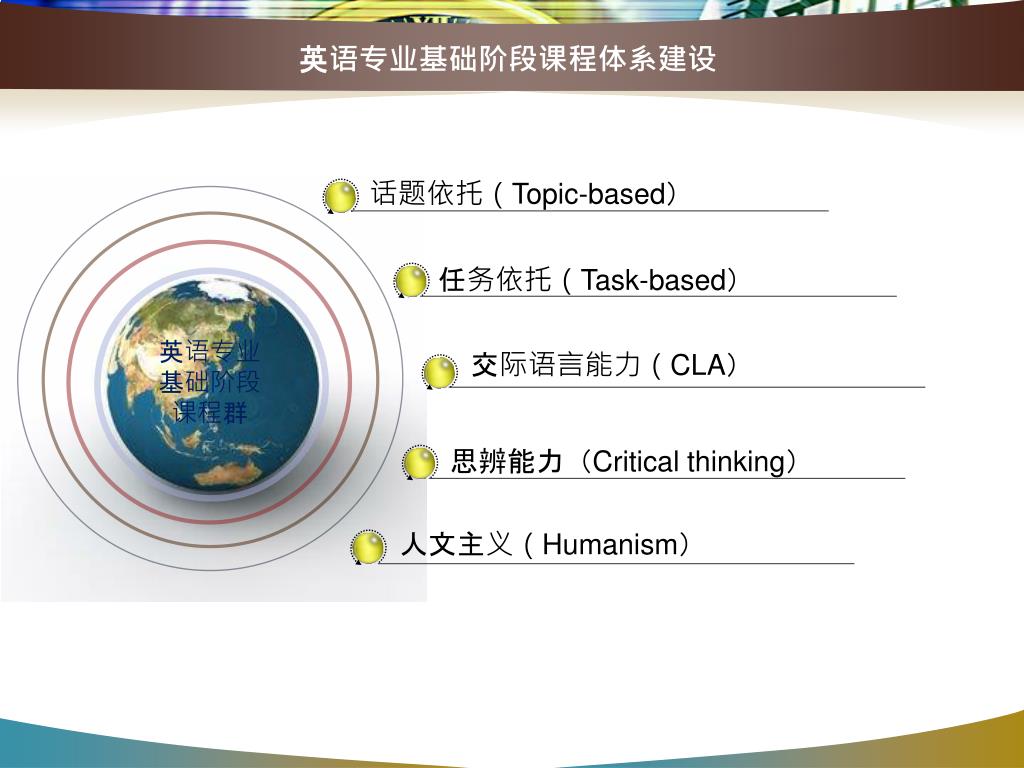 英语专业基础阶段课程体系建设

英语专业基础阶段课程群

话题依托（Topic-based）

任务依托（Task-based）

交际语言能力（CLA）

思辨能力（Critical thinking）

人文主义（Humanism）